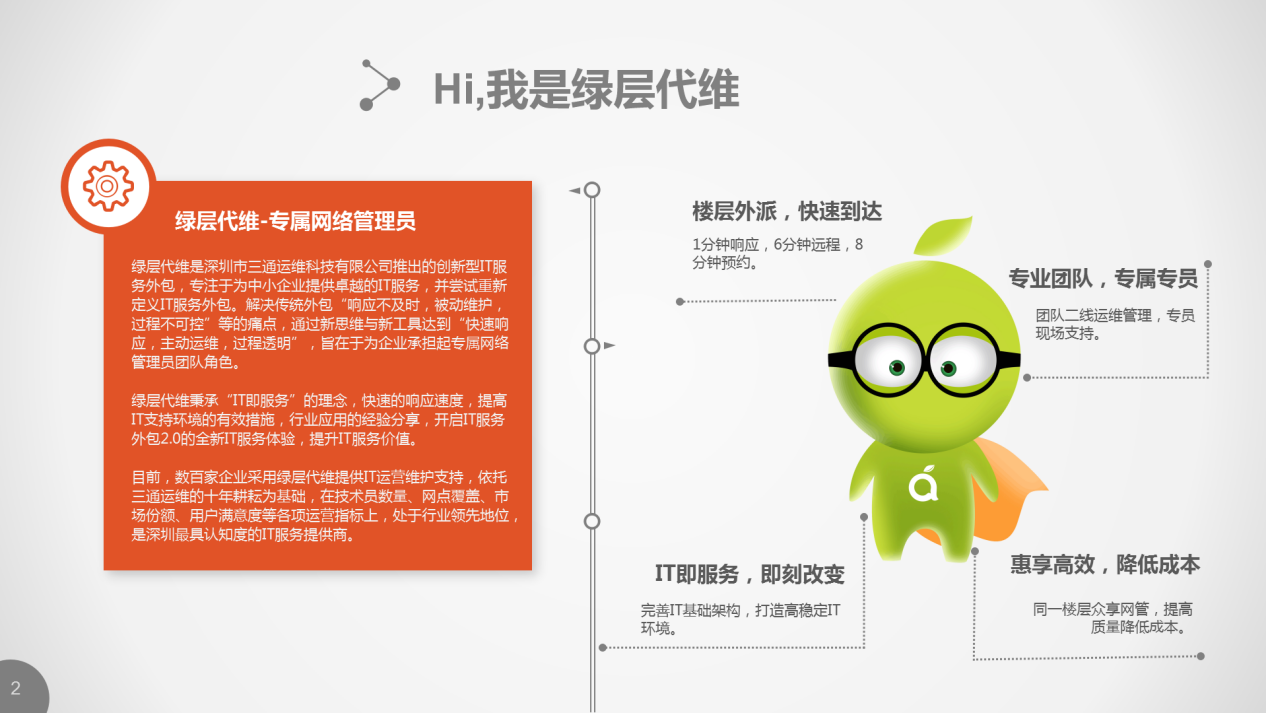 Hi,我是绿层代维

绿层代维-专属网络管理员

绿层代维是深圳市三通运维科技有限公司推出的创新型IT服务外包，专注于为中小企业提供卓越的IT服务，并尝试重新定义IT服务外包。解决传统外包“响应不及时，被动维护，过程不可控”等的痛点，通过新思维与新工具达到“快速响应，主动运维，过程透明”，旨在于为企业承担起专属网络管理员团队角色。

绿层代维秉承“IT即服务”的理念，快速的响应速度，提高IT支持环境的有效措施，行业应用的经验分享，开启IT服务外包2.0的全新IT服务体验，提升IT服务价值。

目前，数百家企业采用绿层代维提供IT运营维护支持，依托三通运维的十年耕耘为基础，在技术员数量、网点覆盖、市场份额、用户满意度等各项运营指标上，处于行业领先地位，是深圳最具认知度的IT服务提供商。

楼层外派，快速到达

1分钟响应，6分钟远程，8分钟预约。

专业团队，专属专员

团队二线运维管理，专员现场支持。

IT即服务，即刻改变

完善IT基础架构，打造高稳定IT环境。

惠享高效，降低成本

同一楼层众享网管，提高质量降低成本。

2